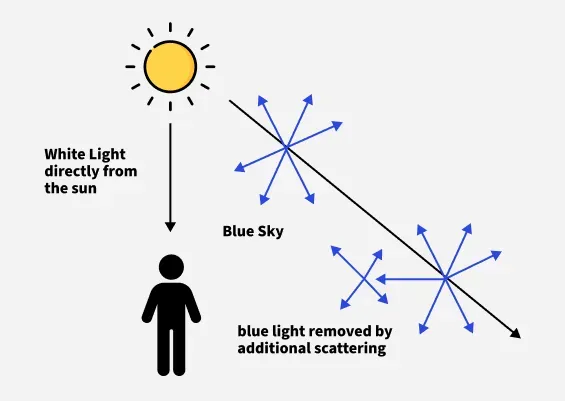 White Light directly from the sun

Blue Sky

blue light removed by additional scattering